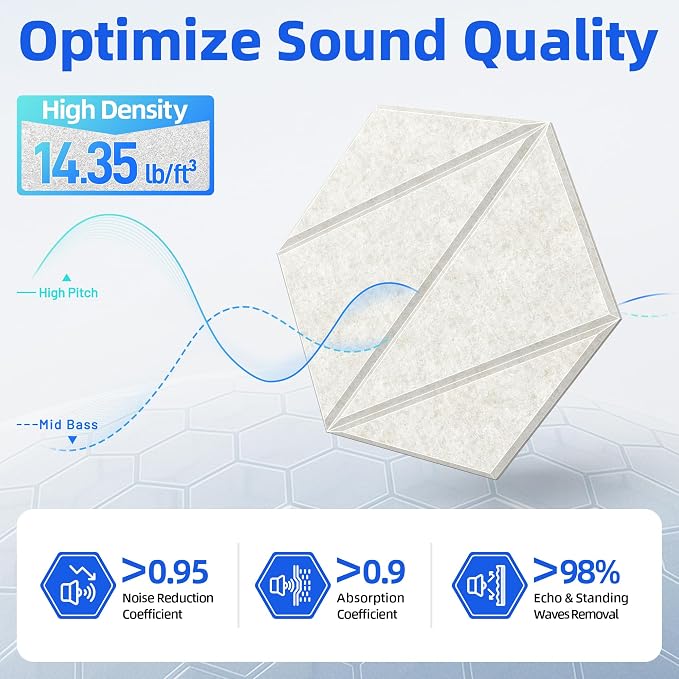 Optimize Sound Quality

High Density
14.35 lb/ft$^3$

High Pitch

Mid Bass

>0.95
Noise Reduction Coefficient

>0.9
Absorption Coefficient

>98%
Echo & Standing Waves Removal